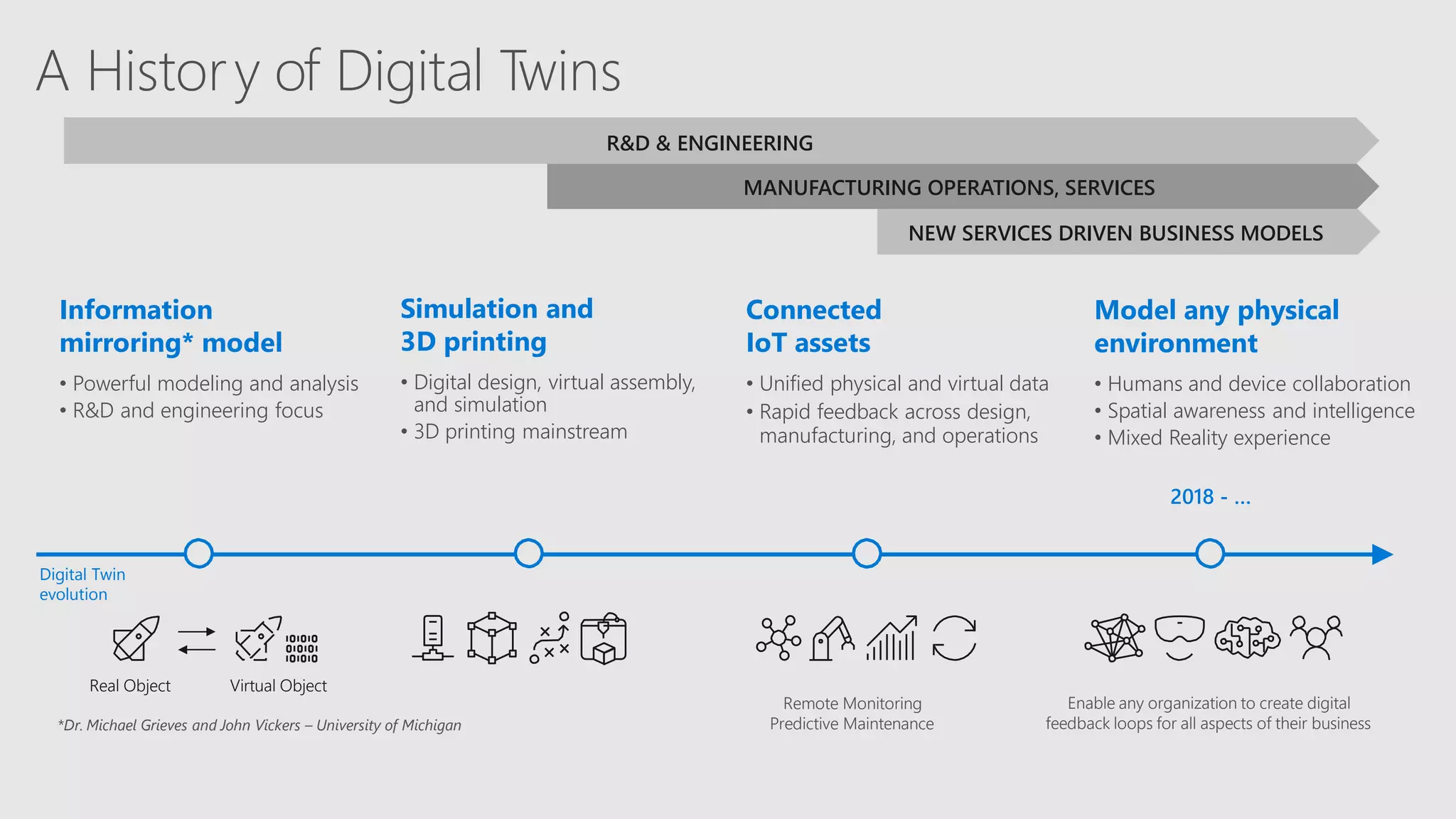 A History of Digital Twins

R&D & ENGINEERING

MANUFACTURING OPERATIONS, SERVICES

NEW SERVICES DRIVEN BUSINESS MODELS

Information mirroring* model

• Powerful modeling and analysis
• R&D and engineering focus

Simulation and 3D printing

• Digital design, virtual assembly, and simulation
• 3D printing mainstream

Connected IoT assets

• Unified physical and virtual data
• Rapid feedback across design, manufacturing, and operations

Model any physical environment

• Humans and device collaboration
• Spatial awareness and intelligence
• Mixed Reality experience

2018 - ...

Digital Twin evolution

101010
010101
101010

Real Object

Virtual Object

*Dr. Michael Grieves and John Vickers – University of Michigan

Remote Monitoring
Predictive Maintenance

Enable any organization to create digital feedback loops for all aspects of their business